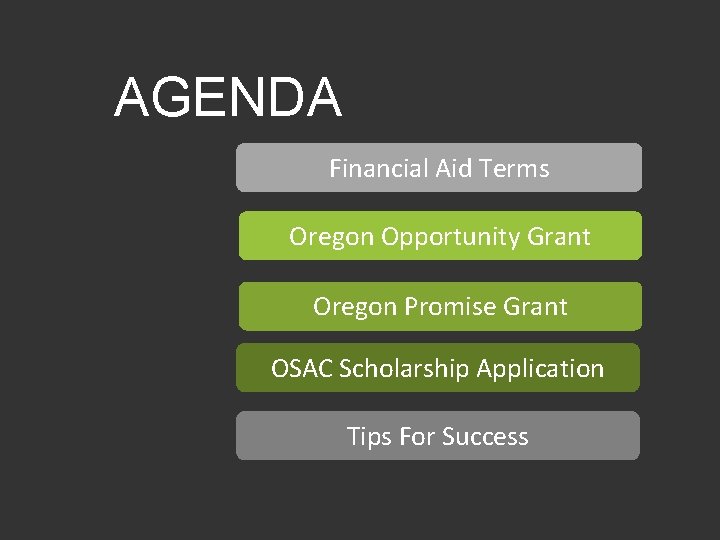 AGENDA

Financial Aid Terms

Oregon Opportunity Grant

Oregon Promise Grant

OSAC Scholarship Application

Tips For Success